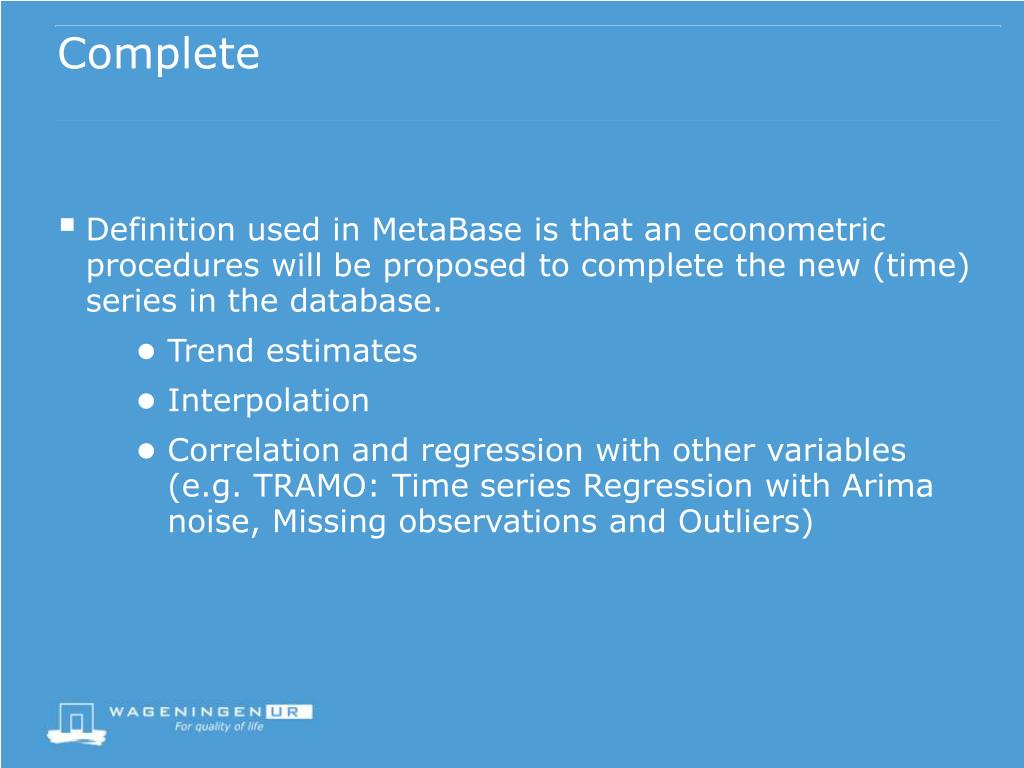 Complete

▪ Definition used in MetaBase is that an econometric procedures will be proposed to complete the new (time) series in the database.

● Trend estimates

● Interpolation

● Correlation and regression with other variables (e.g. TRAMO: Time series Regression with Arima noise, Missing observations and Outliers)

WAGENINGEN UR
For quality of life